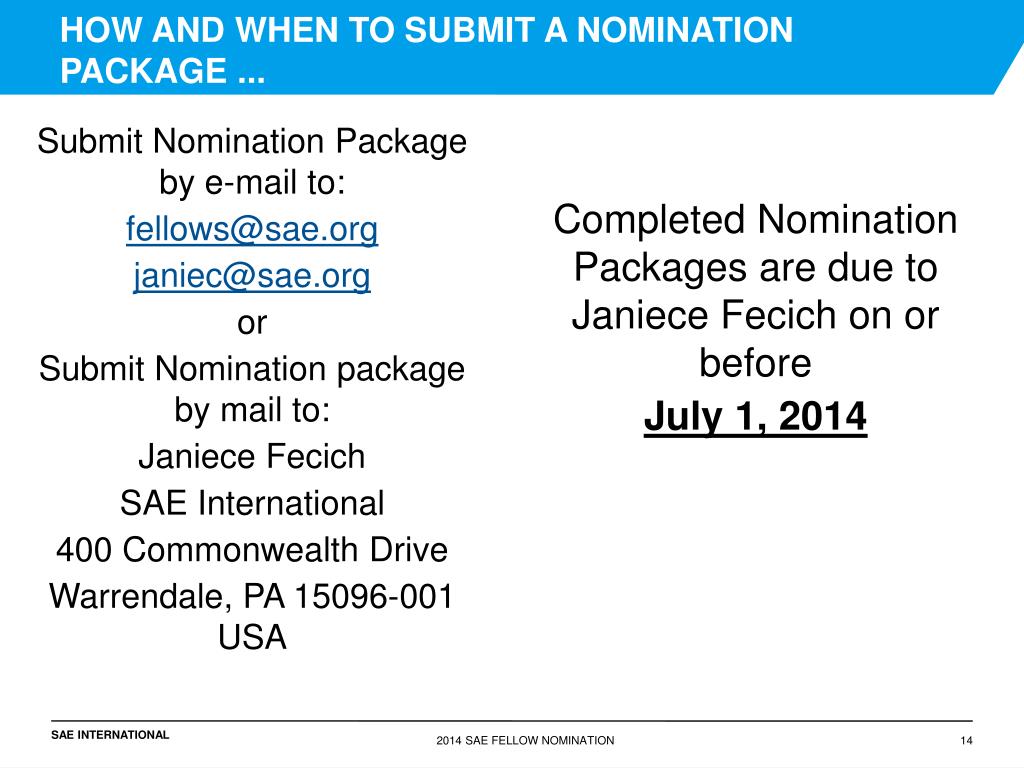 HOW AND WHEN TO SUBMIT A NOMINATION PACKAGE ...

Submit Nomination Package by e-mail to:

fellows@sae.org

janiec@sae.org

or

Submit Nomination package by mail to:

Janiece Fecich

SAE International

400 Commonwealth Drive

Warrendale, PA 15096-001 USA

Completed Nomination Packages are due to Janiece Fecich on or before

July 1, 2014

SAE INTERNATIONAL

2014 SAE FELLOW NOMINATION

14